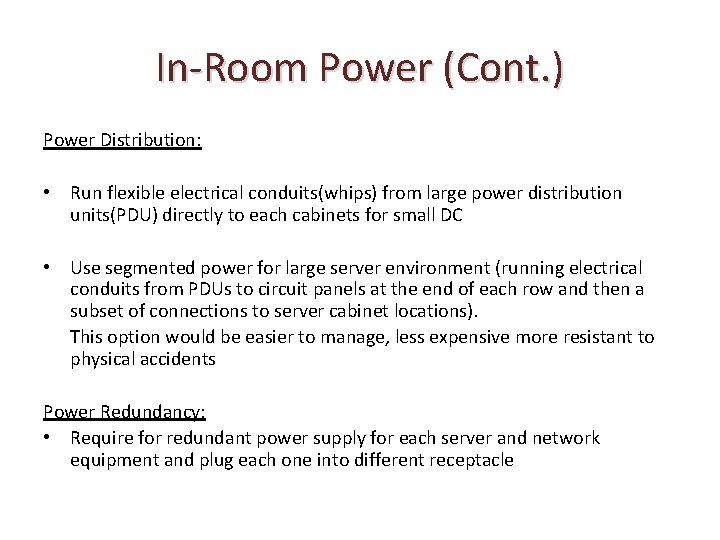 In-Room Power (Cont.)

Power Distribution:

• Run flexible electrical conduits(whips) from large power distribution units(PDU) directly to each cabinets for small DC

• Use segmented power for large server environment (running electrical conduits from PDUs to circuit panels at the end of each row and then a subset of connections to server cabinet locations).

This option would be easier to manage, less expensive more resistant to physical accidents

Power Redundancy:

• Require for redundant power supply for each server and network equipment and plug each one into different receptacle